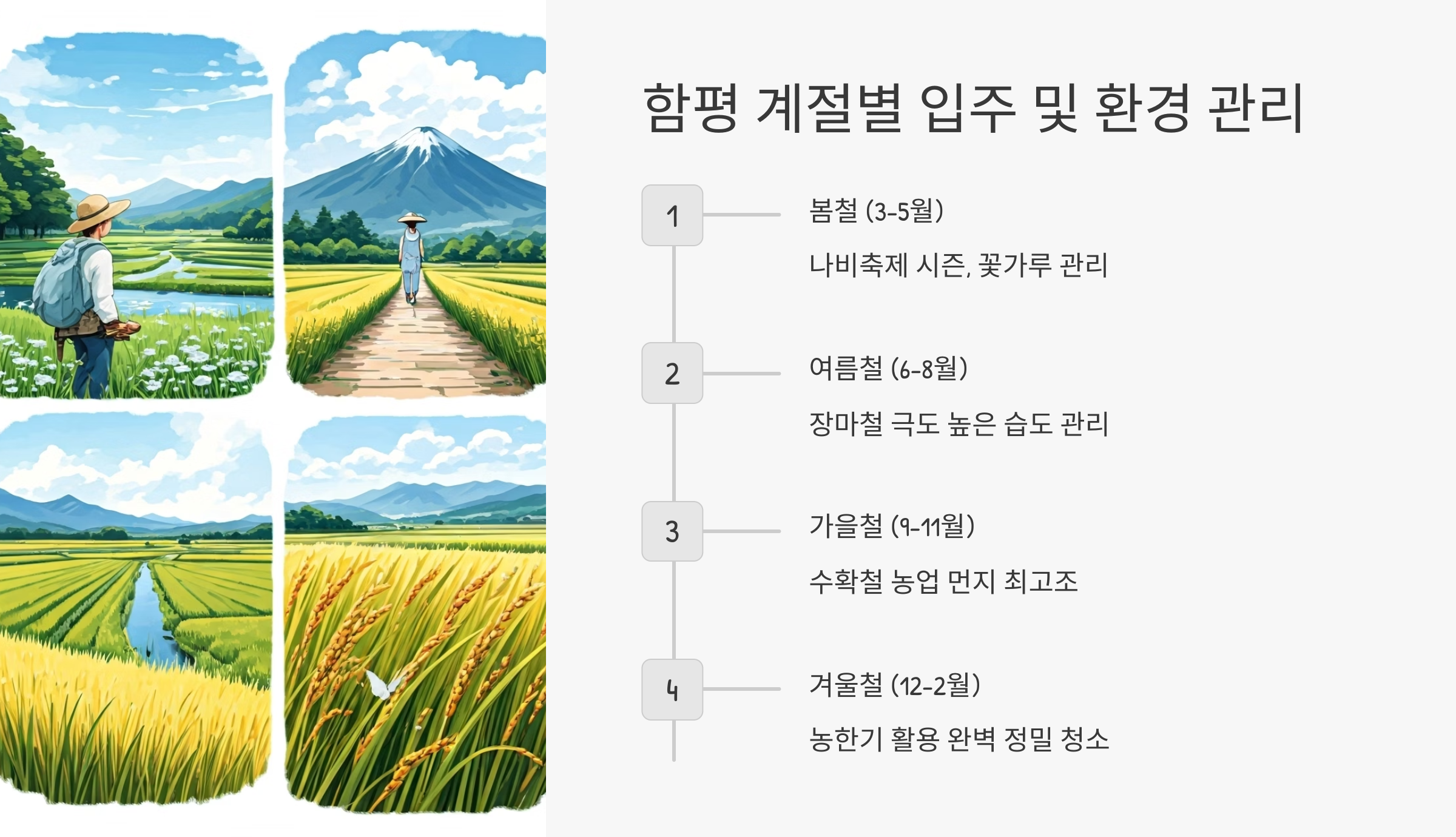 함평 계절별 입주 및 환경 관리

1

봄철 (3-5월)

나비축제 시즌, 꽃가루 관리

2

여름철 (6-8월)

장마철 극도 높은 습도 관리

3

가을철 (9-11월)

수확철 농업 먼지 최고조

4

겨울철 (12-2월)

농한기 활용 완벽 정밀 청소